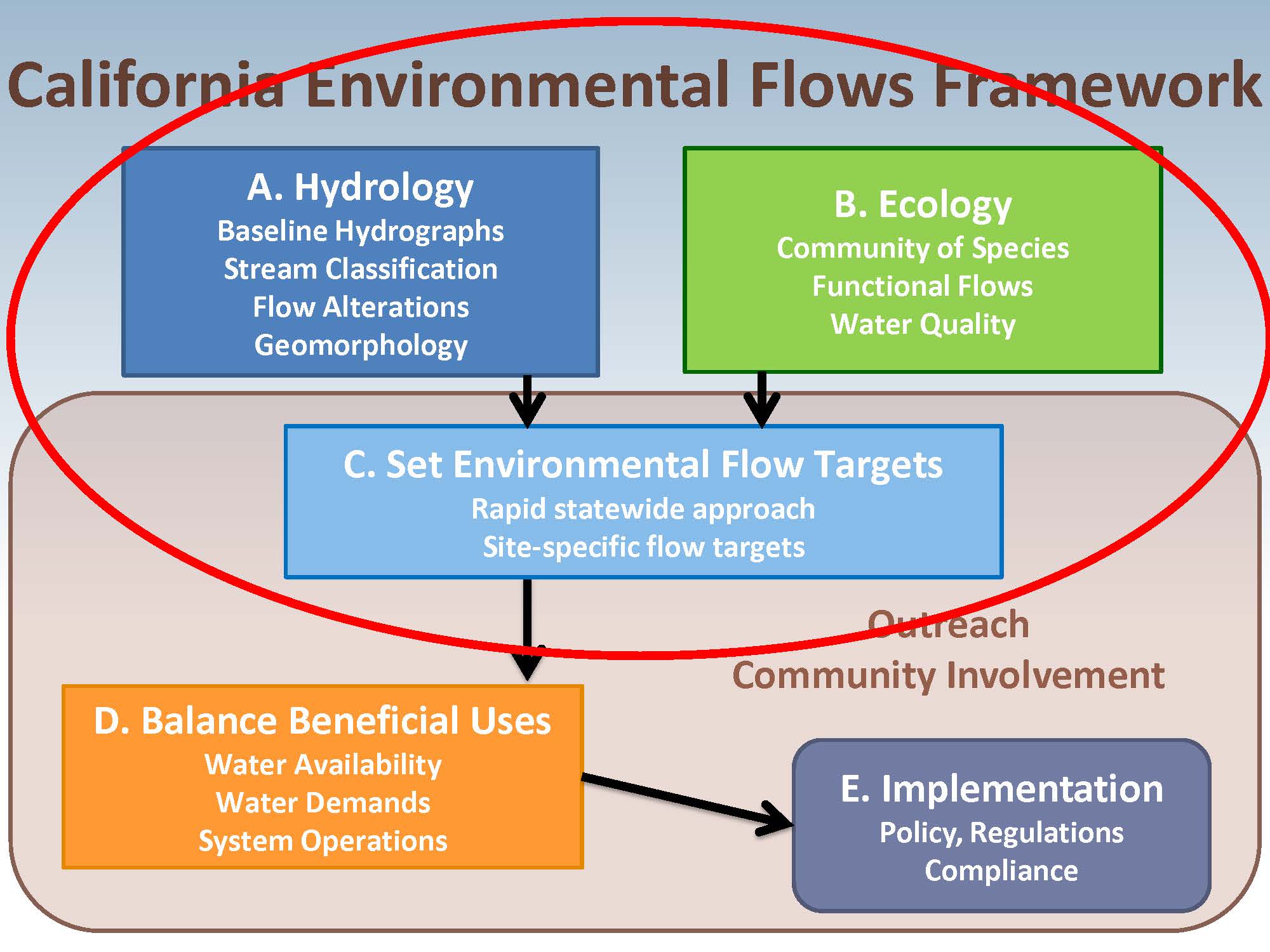 California Environmental Flows Framework

A. Hydrology
Baseline Hydrographs
Stream Classification
Flow Alterations
Geomorphology

B. Ecology
Community of Species
Functional Flows
Water Quality

C. Set Environmental Flow Targets
Rapid statewide approach
Site-specific flow targets

Outreach
Community Involvement

D. Balance Beneficial Uses
Water Availability
Water Demands
System Operations

E. Implementation
Policy, Regulations
Compliance